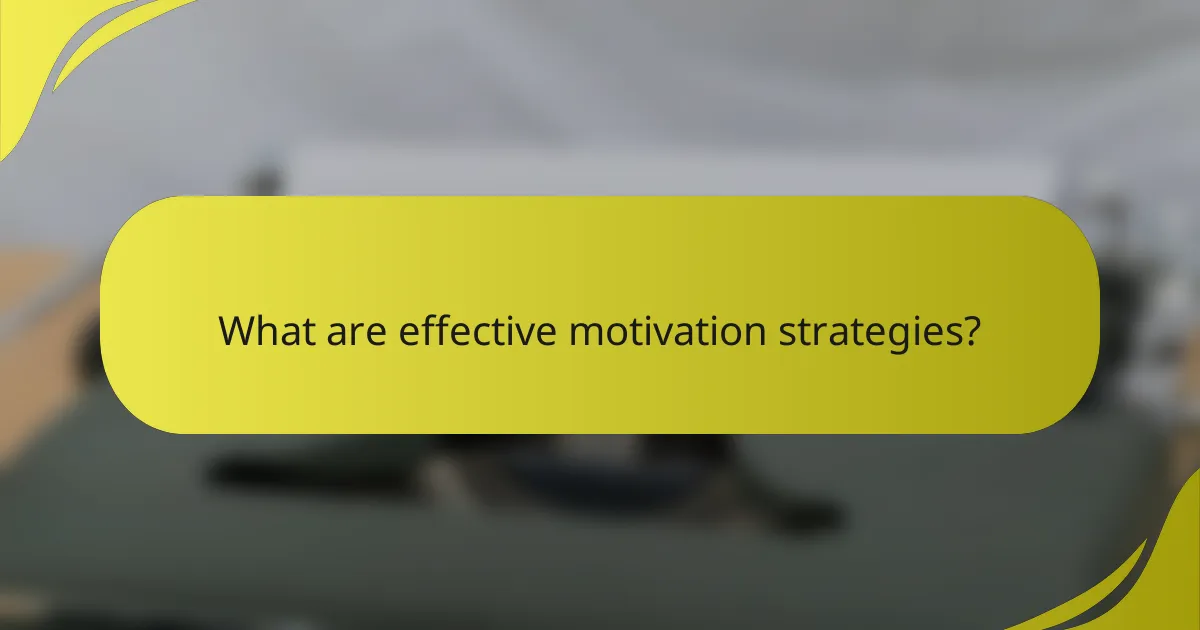 What are effective motivation strategies?